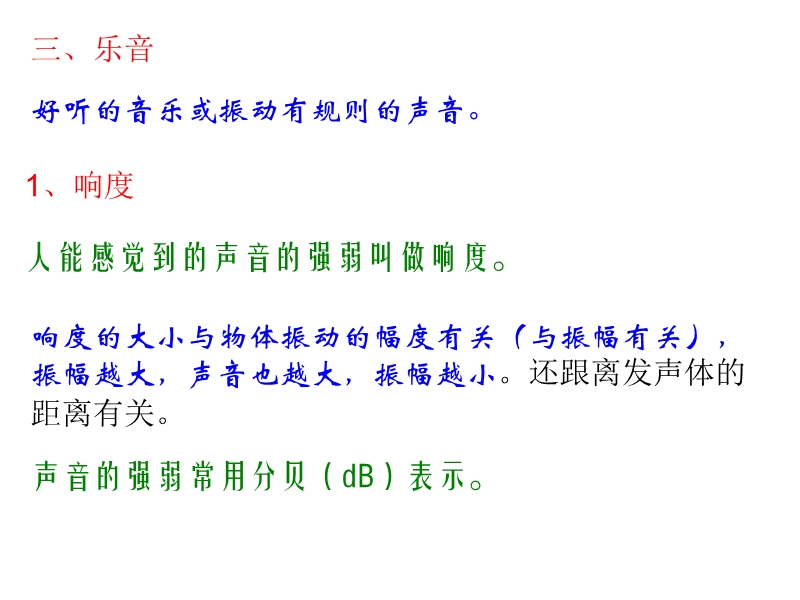 三、乐音

好听的音乐或振动有规则的声音。

1、响度

人能感觉到的声音的强弱叫做响度。

响度的大小与物体振动的幅度有关（与振幅有关），振幅越大，声音也越大，振幅越小。还跟离发声体的距离有关。

声音的强弱常用分贝（dB）表示。